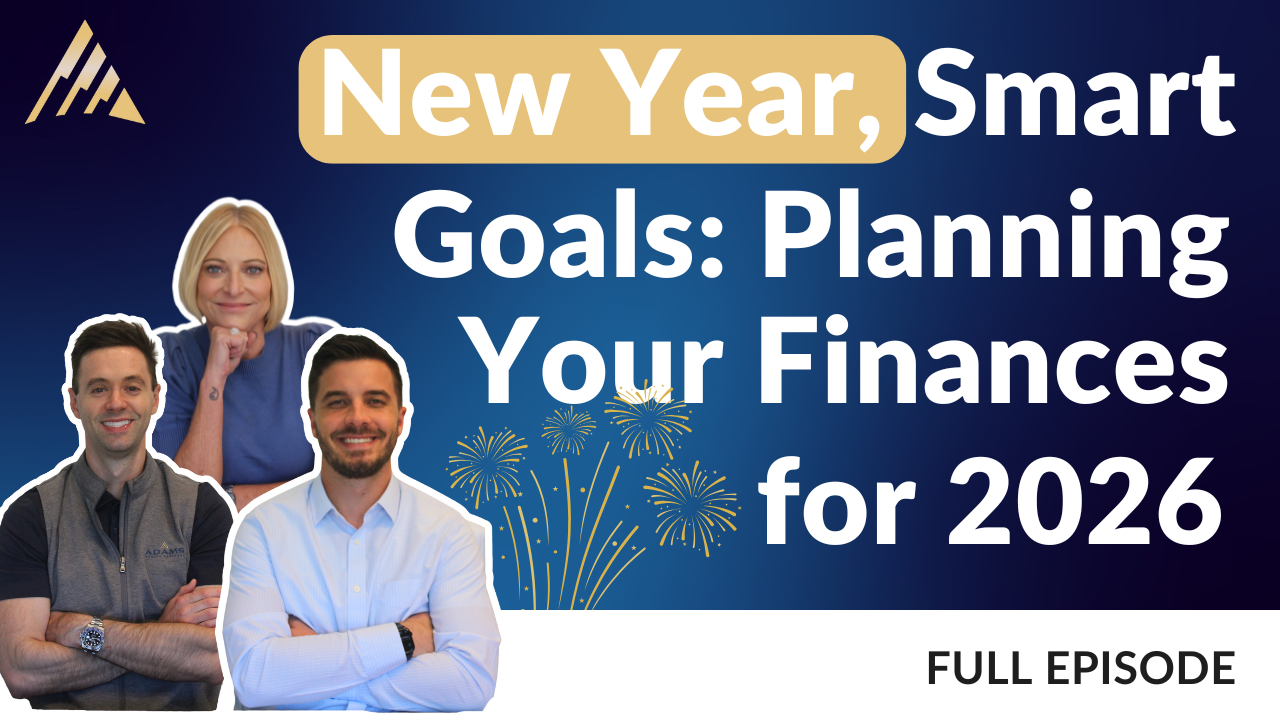 New Year, Smart Goals: Planning Your Finances for 2026

ADAMS

FULL EPISODE